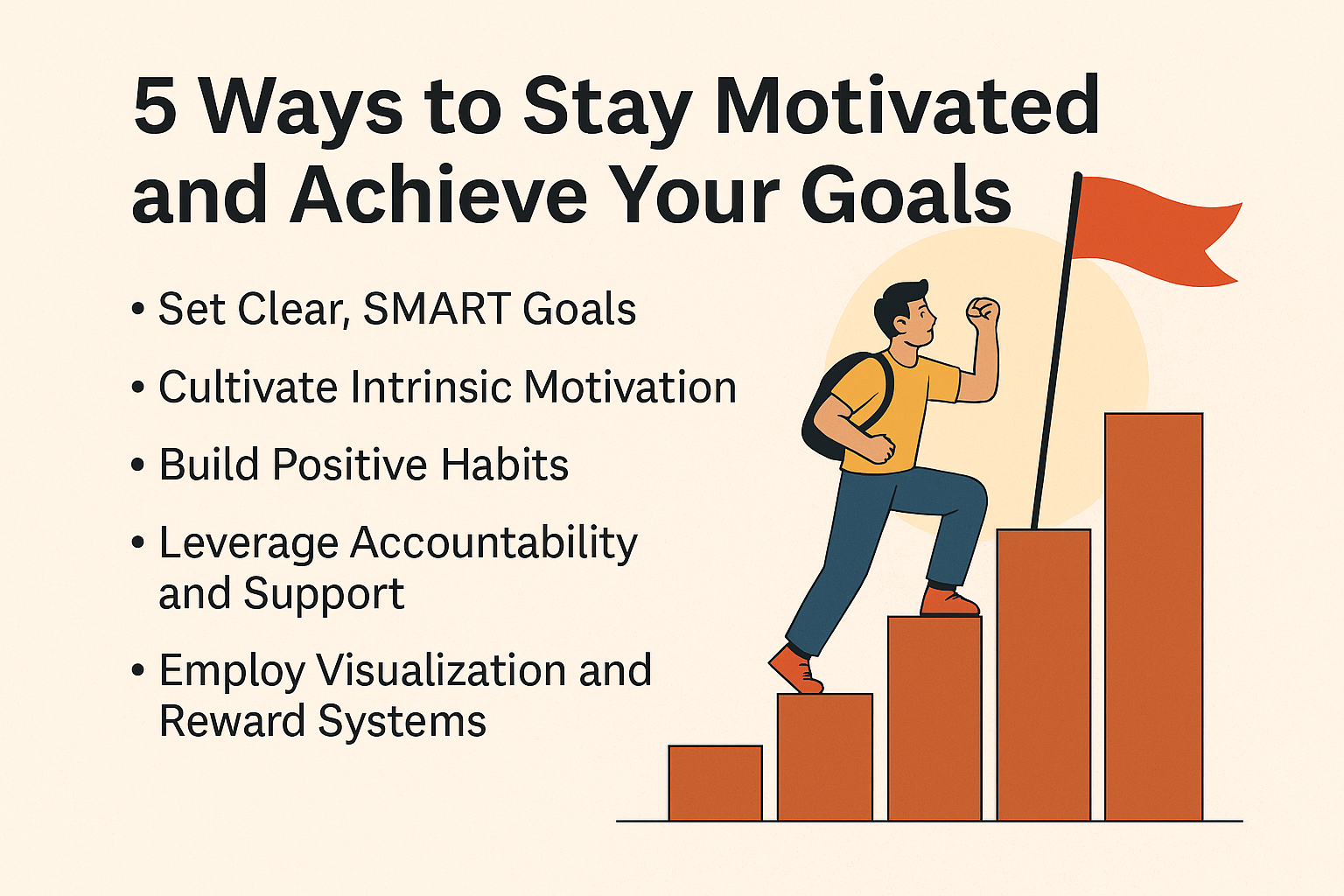 5 Ways to Stay Motivated and Achieve Your Goals

• Set Clear, SMART Goals
• Cultivate Intrinsic Motivation
• Build Positive Habits
• Leverage Accountability and Support
• Employ Visualization and Reward Systems